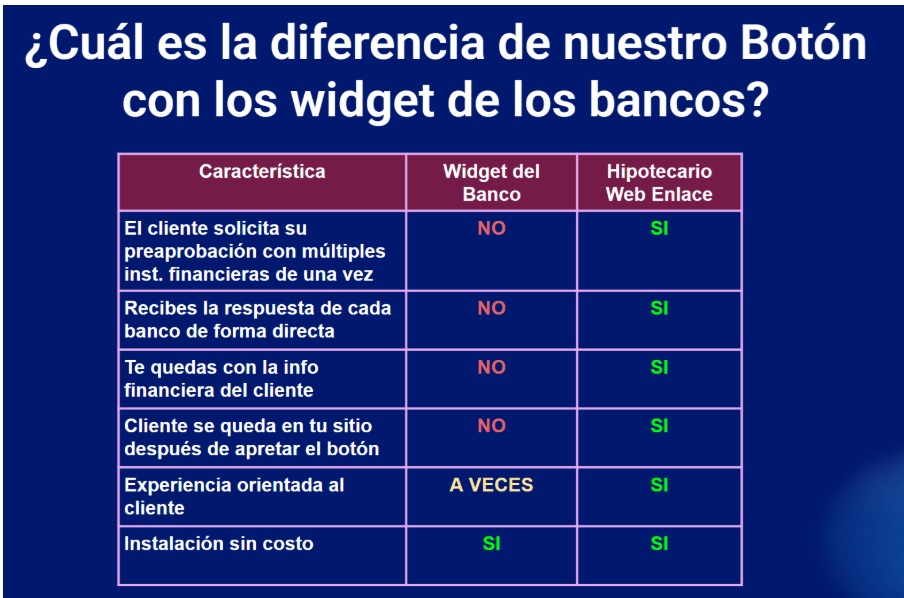 ¿Cuál es la diferencia de nuestro Botón con los widget de los bancos?

| Característica | Widget del Banco | Hipotecario Web Enlace |
|---|---|---|
| El cliente solicita su preaprobación con múltiples inst. financieras de una vez | NO | SI |
| Recibes la respuesta de cada banco de forma directa | NO | SI |
| Te quedas con la info financiera del cliente | NO | SI |
| Cliente se queda en tu sitio después de apretar el botón | NO | SI |
| Experiencia orientada al cliente | A VECES | SI |
| Instalación sin costo | SI | SI |